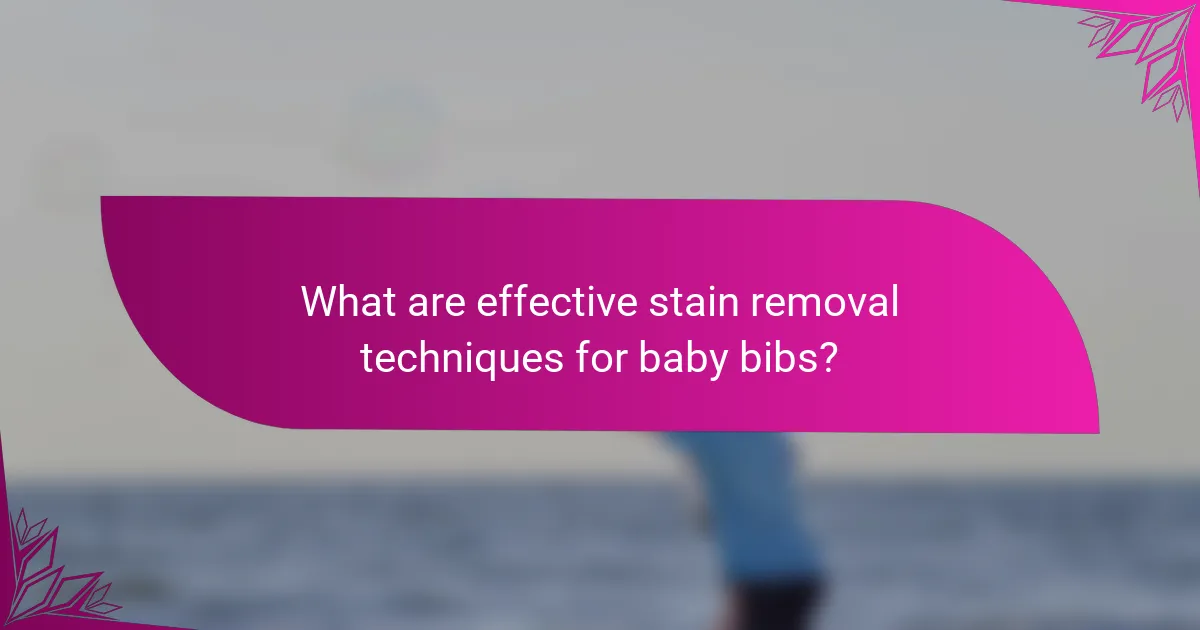 What are effective stain removal techniques for baby bibs?